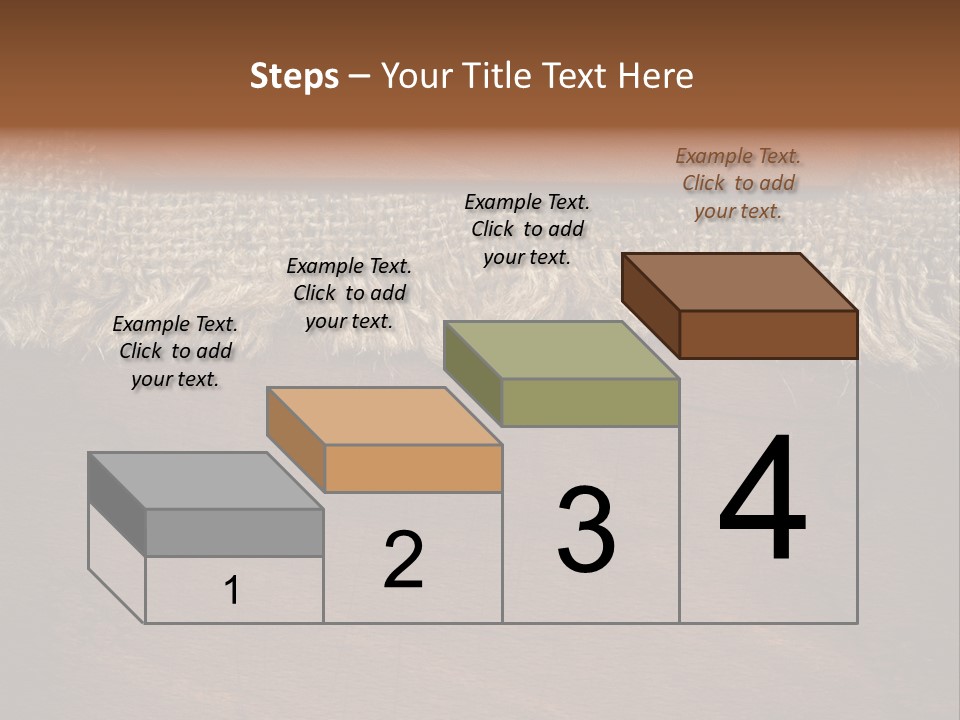 Steps – Your Title Text Here

Example Text. Click to add your text.

Example Text. Click to add your text.

Example Text. Click to add your text.

Example Text. Click to add your text.

1

2

3

4